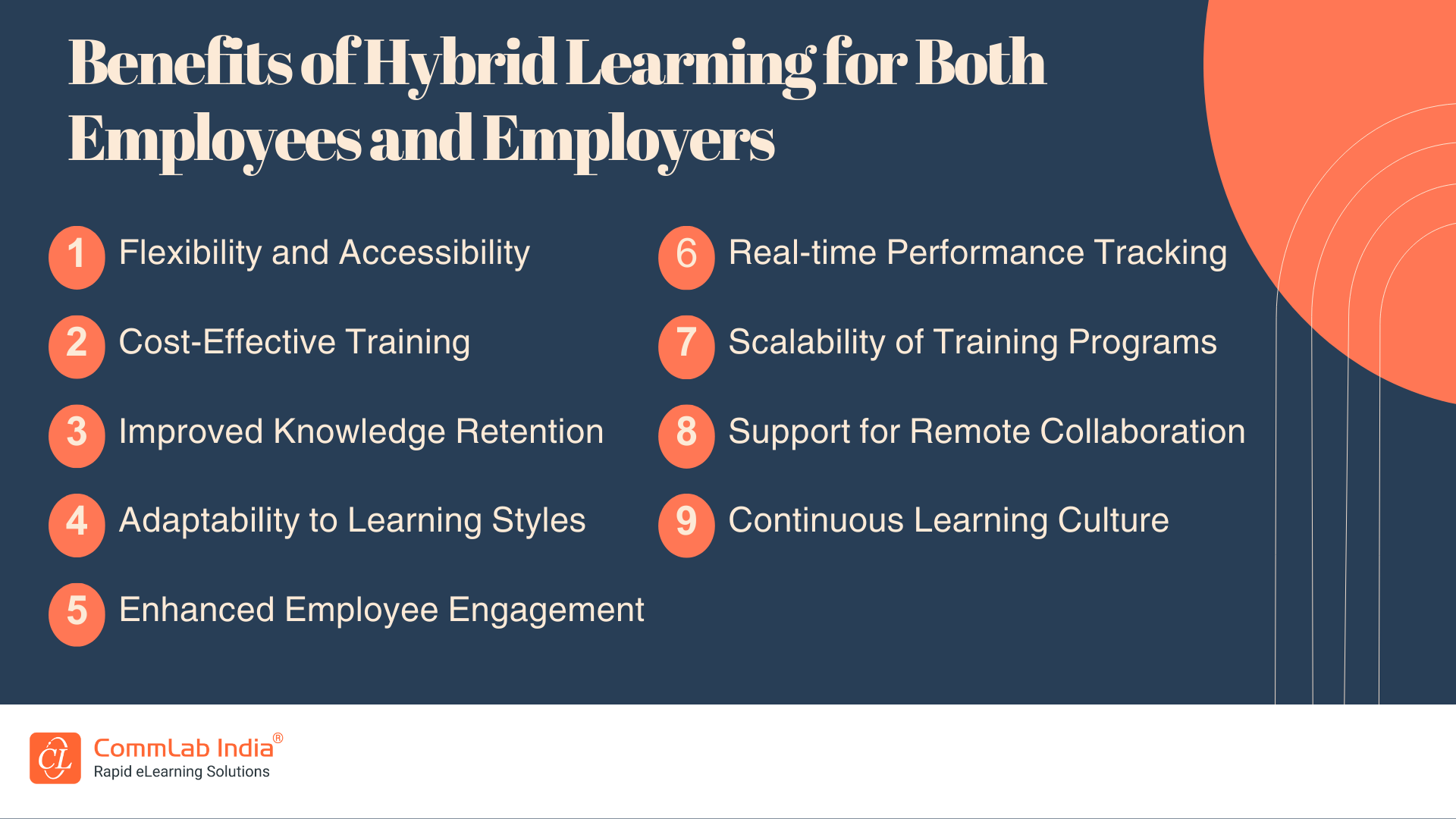 Benefits of Hybrid Learning for Both Employees and Employers

1 Flexibility and Accessibility

2 Cost-Effective Training

3 Improved Knowledge Retention

4 Adaptability to Learning Styles

5 Enhanced Employee Engagement

6 Real-time Performance Tracking

7 Scalability of Training Programs

8 Support for Remote Collaboration

9 Continuous Learning Culture

CL CommLab India®
Rapid eLearning Solutions